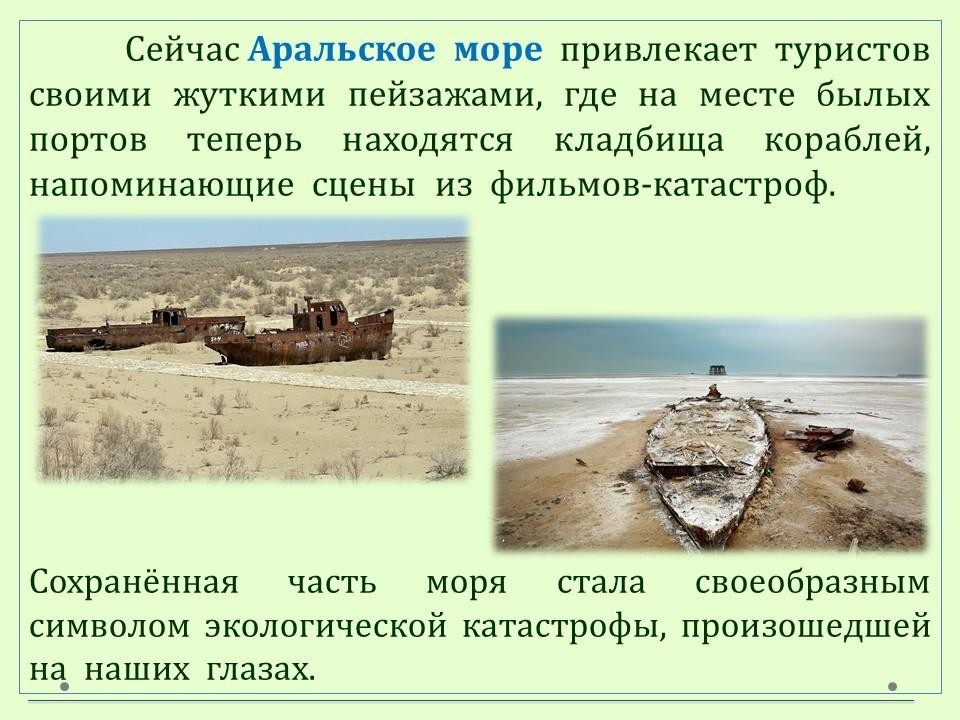 Сейчас Аральское море привлекает туристов своими жуткими пейзажами, где на месте былых портов теперь находятся кладбища кораблей, напоминающие сцены из фильмов-катастроф.

Сохранённая часть моря стала своеобразным символом экологической катастрофы, произошедшей на наших глазах.